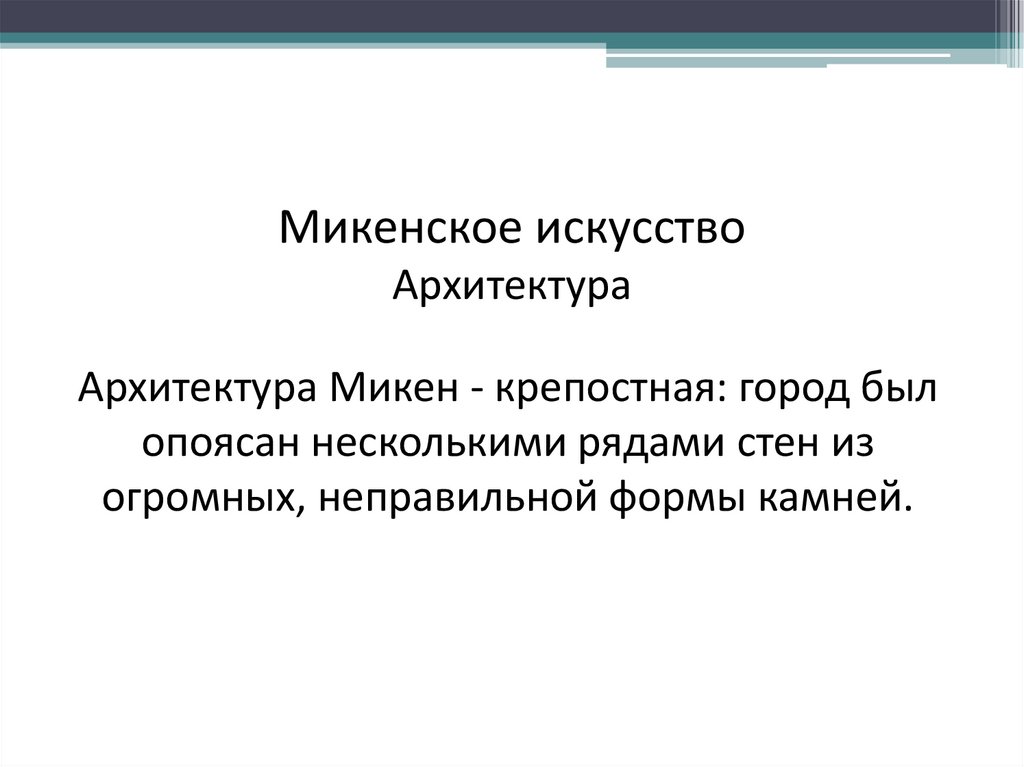 Микенское искусство
Архитектура

Архитектура Микен - крепостная: город был опоясан несколькими рядами стен из огромных, неправильной формы камней.